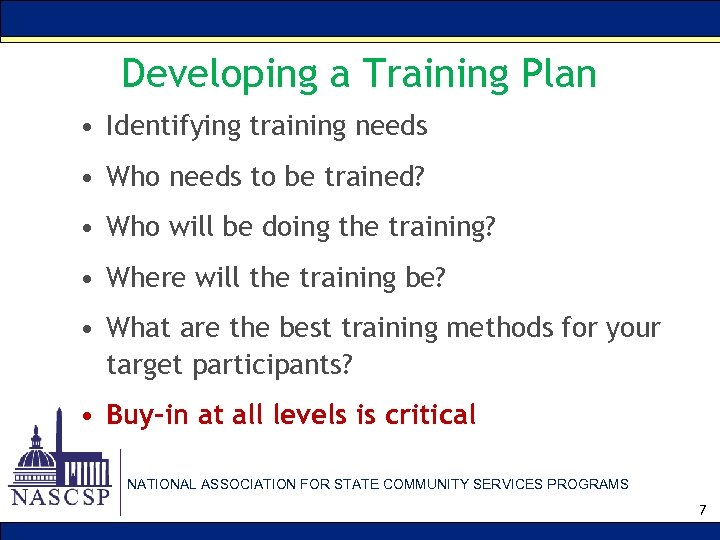 Developing a Training Plan

• Identifying training needs
• Who needs to be trained?
• Who will be doing the training?
• Where will the training be?
• What are the best training methods for your target participants?
• Buy-in at all levels is critical

NASCSP

NATIONAL ASSOCIATION FOR STATE COMMUNITY SERVICES PROGRAMS

7